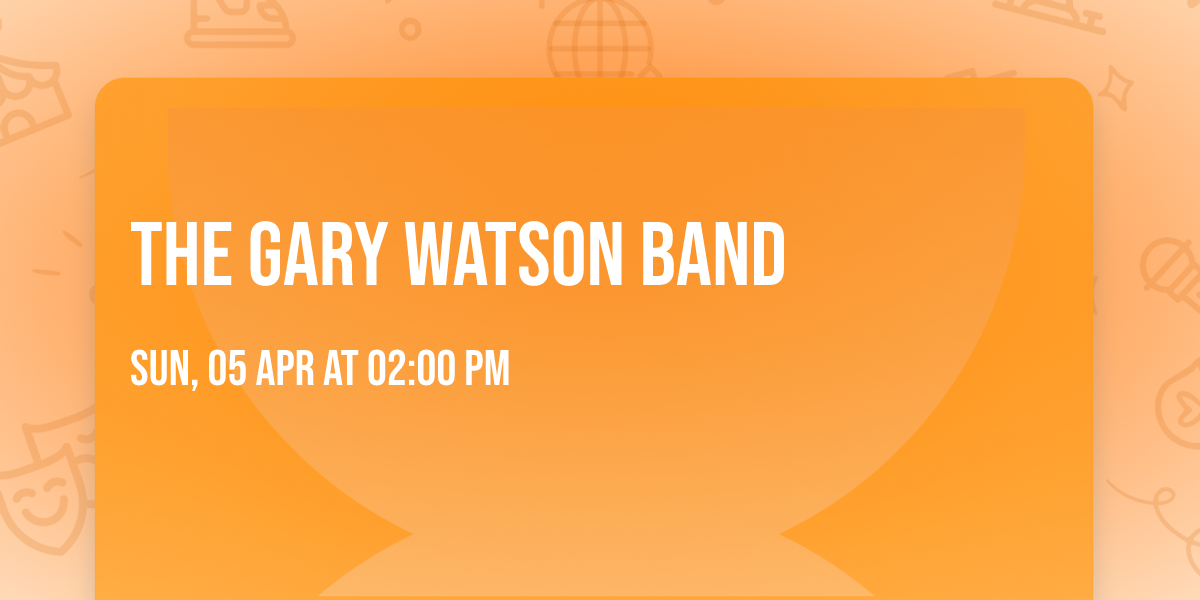 THE GARY WATSON BAND

SUN, 05 APR AT 02:00 PM